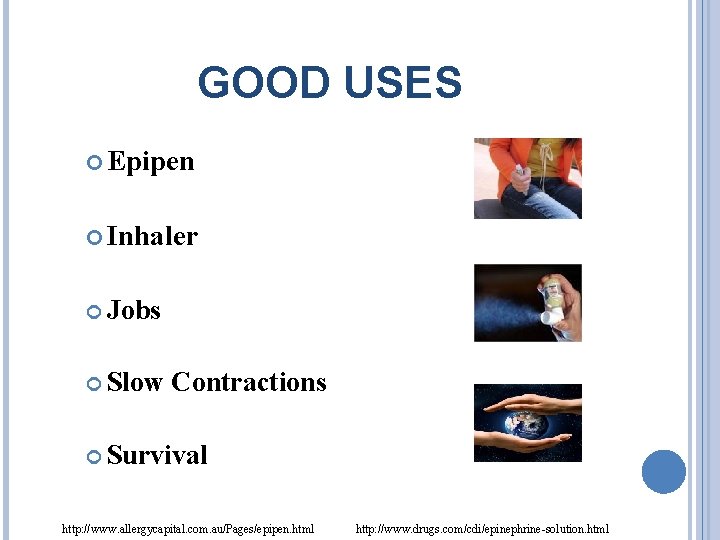 GOOD USES

Epipen

Inhaler

Jobs

Slow Contractions

Survival

http://www.allergycapital.com.au/Pages/epipen.html http://www.drugs.com/cdi/epinephrine-solution.html